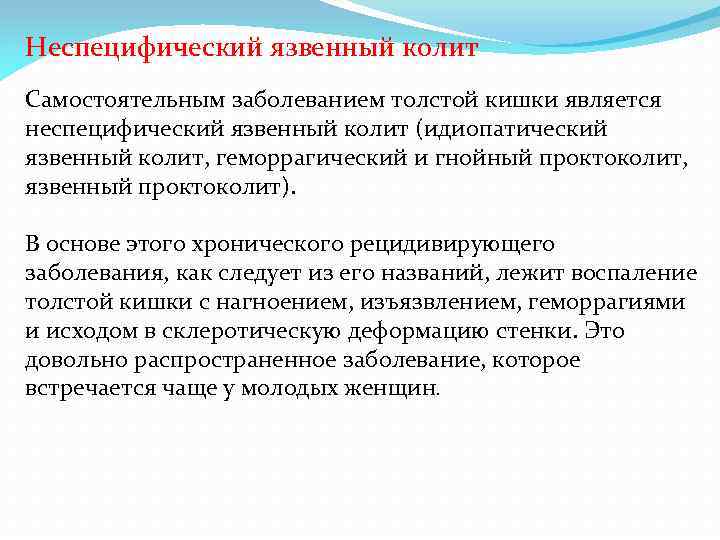 Неспецифический язвенный колит

Самостоятельным заболеванием толстой кишки является неспецифический язвенный колит (идиопатический язвенный колит, геморрагический и гнойный проктоколит, язвенный проктоколит).

В основе этого хронического рецидивирующего заболевания, как следует из его названий, лежит воспаление толстой кишки с нагноением, изъязвлением, геморрагиями и исходом в склеротическую деформацию стенки. Это довольно распространенное заболевание, которое встречается чаще у молодых женщин.